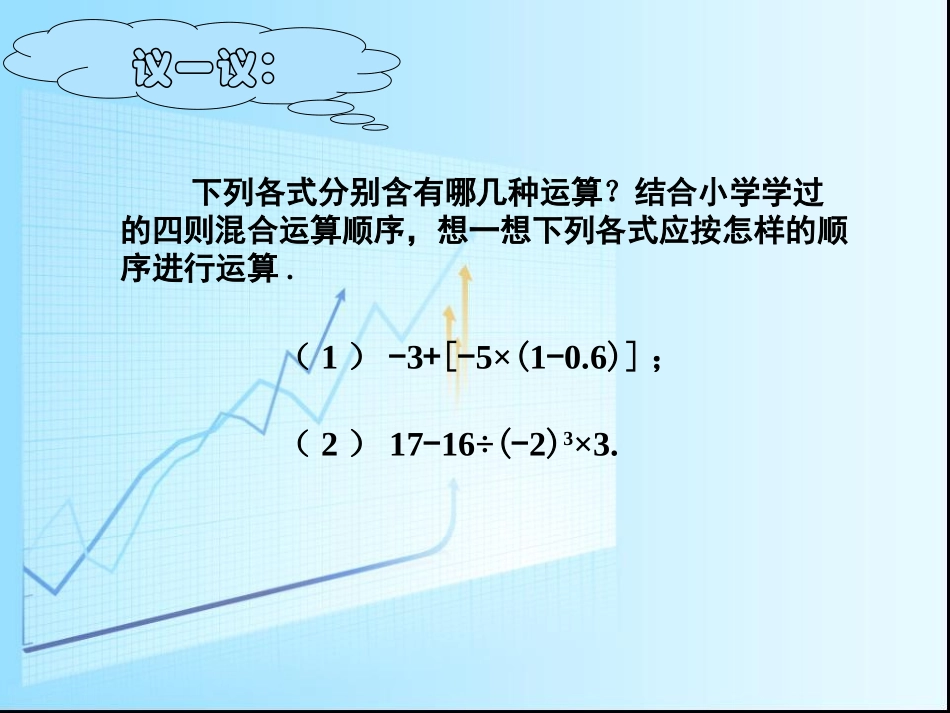 议一议：

下列各式分别含有哪几种运算？结合小学学过的四则混合运算顺序，想一想下列各式应按怎样的顺序进行运算．

（1） $-3+[-5\times(1-0.6)]$；

（2） $17-16\div(-2)^3\times3$.